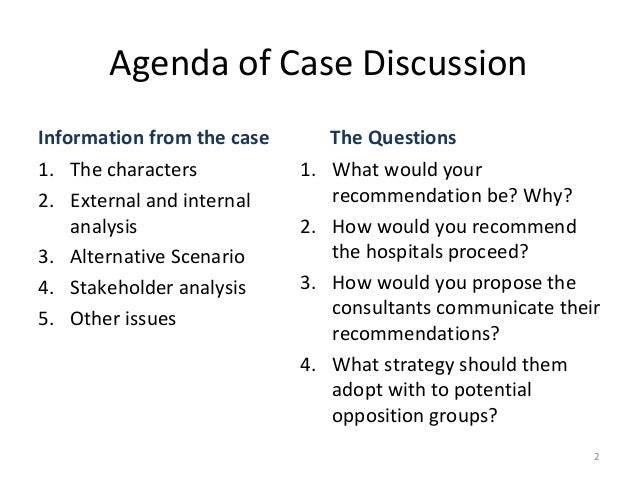 Agenda of Case Discussion

Information from the case

1. The characters
2. External and internal analysis
3. Alternative Scenario
4. Stakeholder analysis
5. Other issues

The Questions

1. What would your recommendation be? Why?
2. How would you recommend the hospitals proceed?
3. How would you propose the consultants communicate their recommendations?
4. What strategy should them adopt with to potential opposition groups?

2